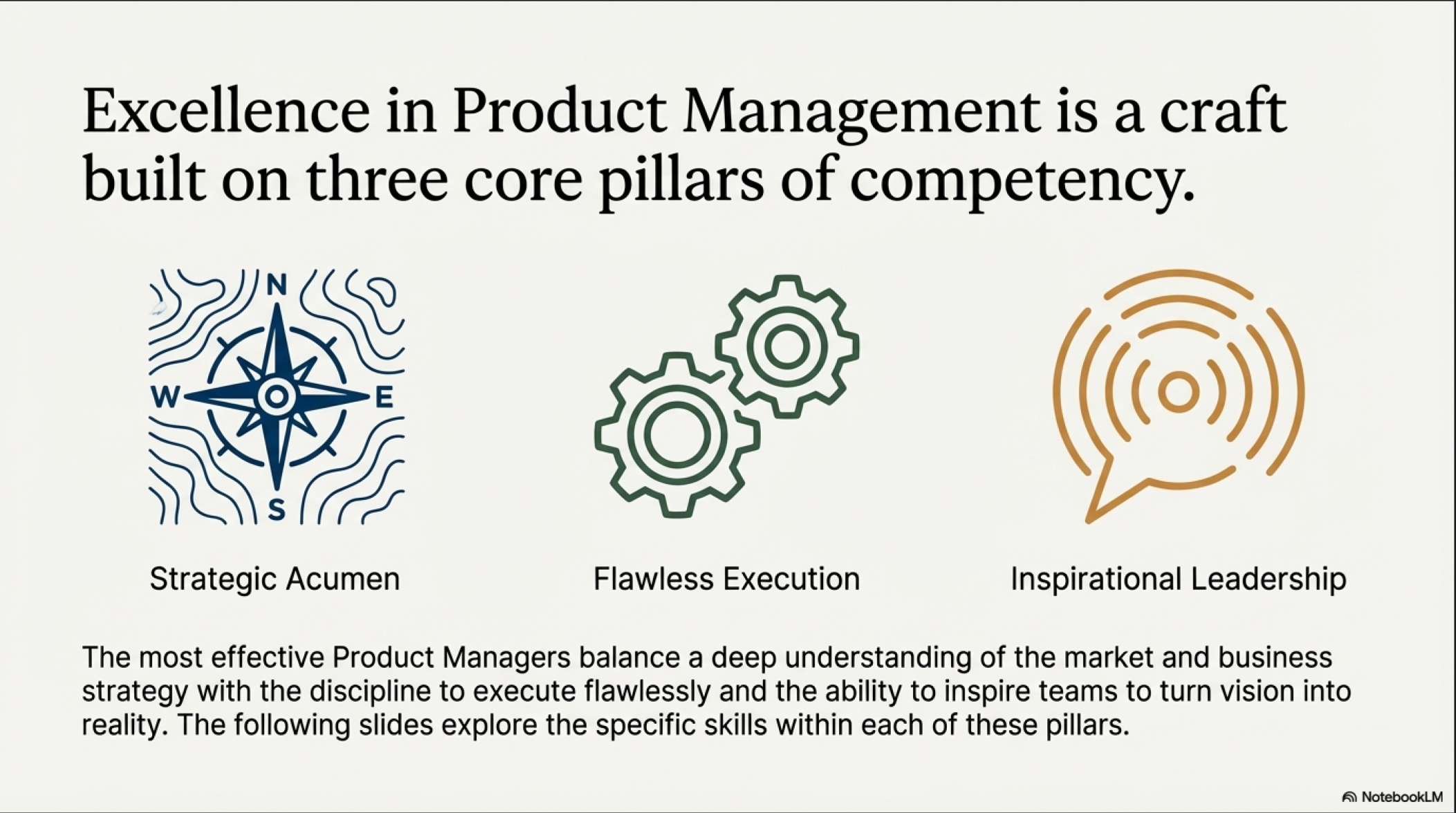 Excellence in Product Management is a craft built on three core pillars of competency.

N
W
E
S

Strategic Acumen

Flawless Execution

Inspirational Leadership

The most effective Product Managers balance a deep understanding of the market and business strategy with the discipline to execute flawlessly and the ability to inspire teams to turn vision into reality. The following slides explore the specific skills within each of these pillars.

NotebookLM